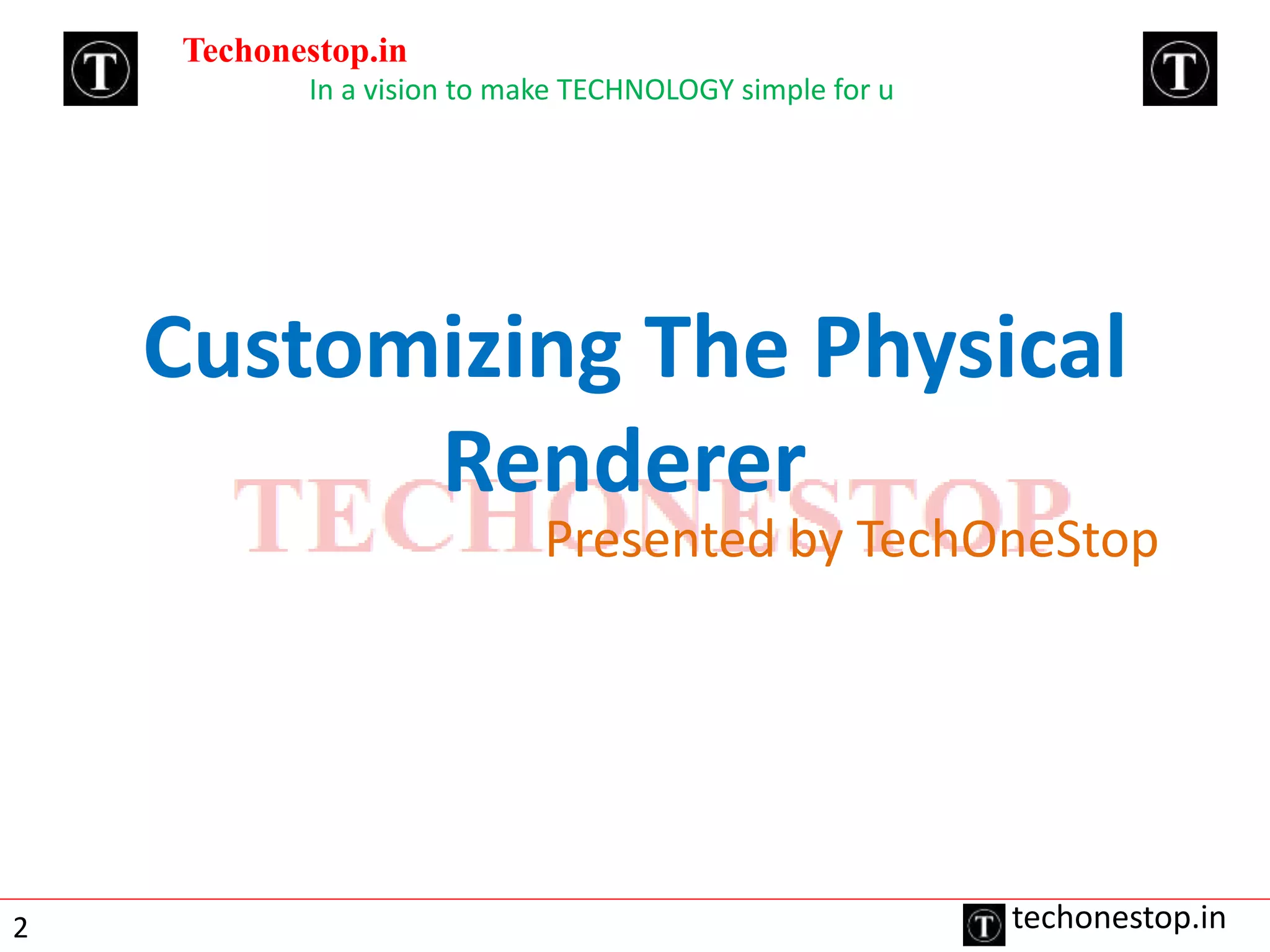 T

Techonestop.in

In a vision to make TECHNOLOGY simple for u

T

Customizing The Physical Renderer

TECHONESTOP

Presented by TechOneStop

2

T techonestop.in